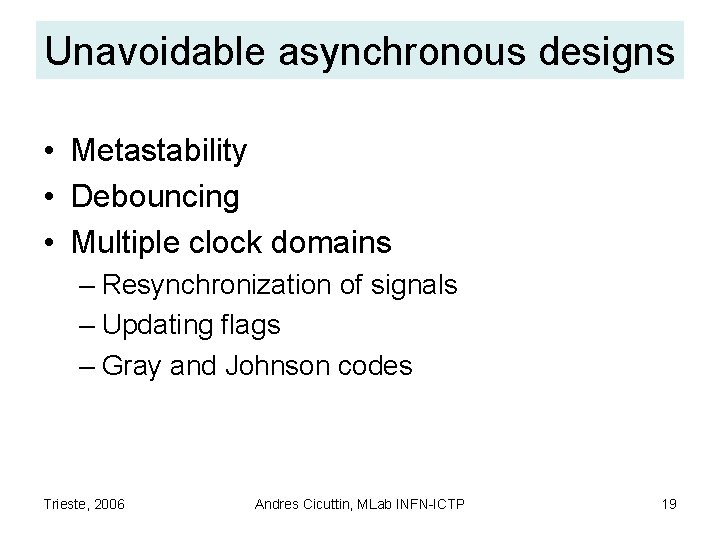 Unavoidable asynchronous designs

• Metastability
• Debouncing
• Multiple clock domains
– Resynchronization of signals
– Updating flags
– Gray and Johnson codes

Trieste, 2006

Andres Cicuttin, MLab INFN-ICTP

19